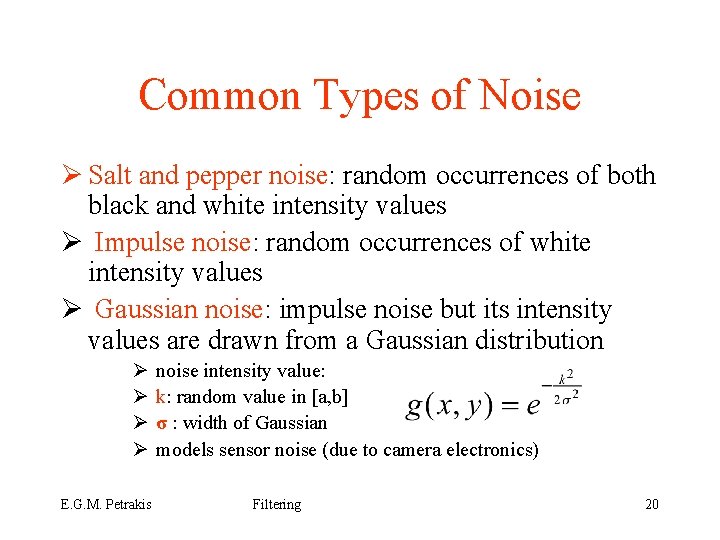 Common Types of Noise

➢ Salt and pepper noise: random occurrences of both black and white intensity values

➢ Impulse noise: random occurrences of white intensity values

➢ Gaussian noise: impulse noise but its intensity values are drawn from a Gaussian distribution

➢ noise intensity value:
➢ k: random value in [a,b]
➢ σ : width of Gaussian
➢ models sensor noise (due to camera electronics)

$g(x, y) = e^{-\frac{k^2}{2\sigma^2}}$

E.G.M. Petrakis

Filtering

20